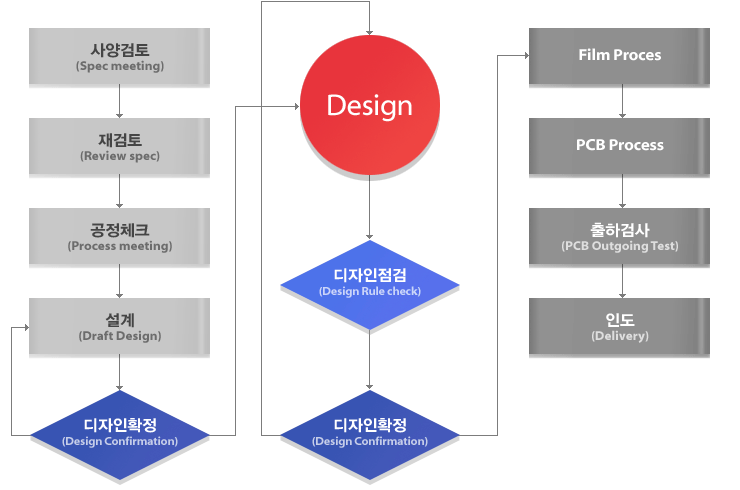 사양검토
(Spec meeting)

재검토
(Review spec)

공정체크
(Process meeting)

설계
(Draft Design)

디자인확정
(Design Confirmation)

Design

디자인점검
(Design Rule check)

디자인확정
(Design Confirmation)

Film Proces

PCB Process

출하검사
(PCB Outgoing Test)

인도
(Delivery)